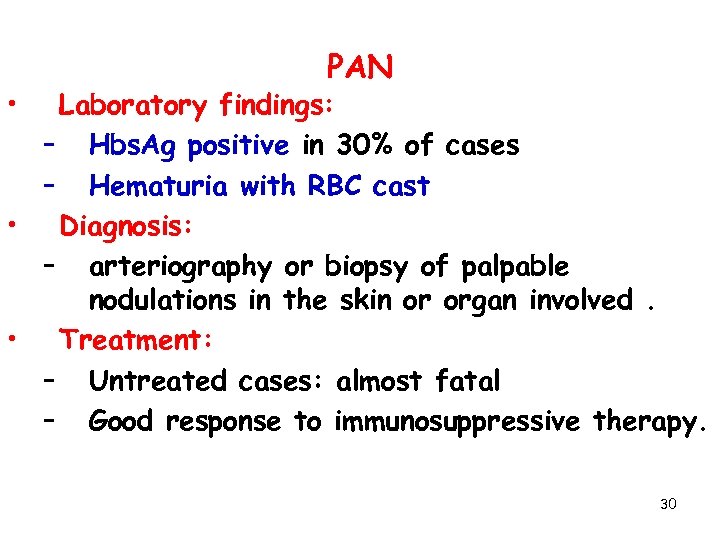 PAN

• Laboratory findings:
  – HbsAg positive in 30% of cases
  – Hematuria with RBC cast
• Diagnosis:
  – arteriography or biopsy of palpable nodulations in the skin or organ involved .
• Treatment:
  – Untreated cases: almost fatal
  – Good response to immunosuppressive therapy.

30